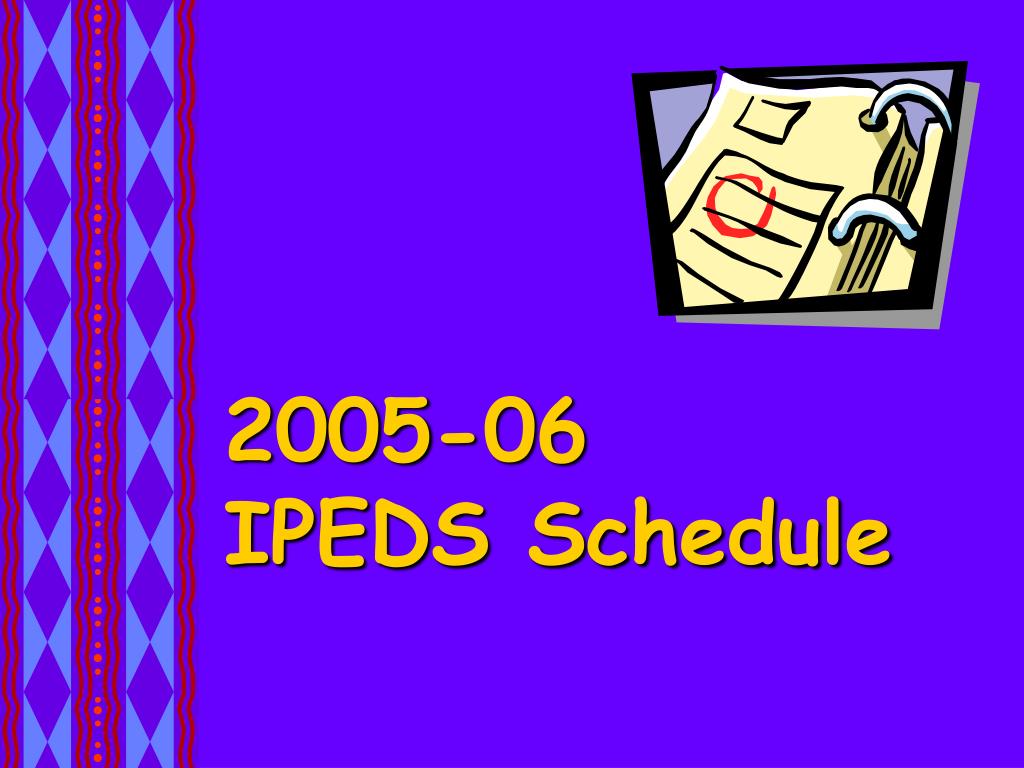 2005-06
IPEDS Schedule